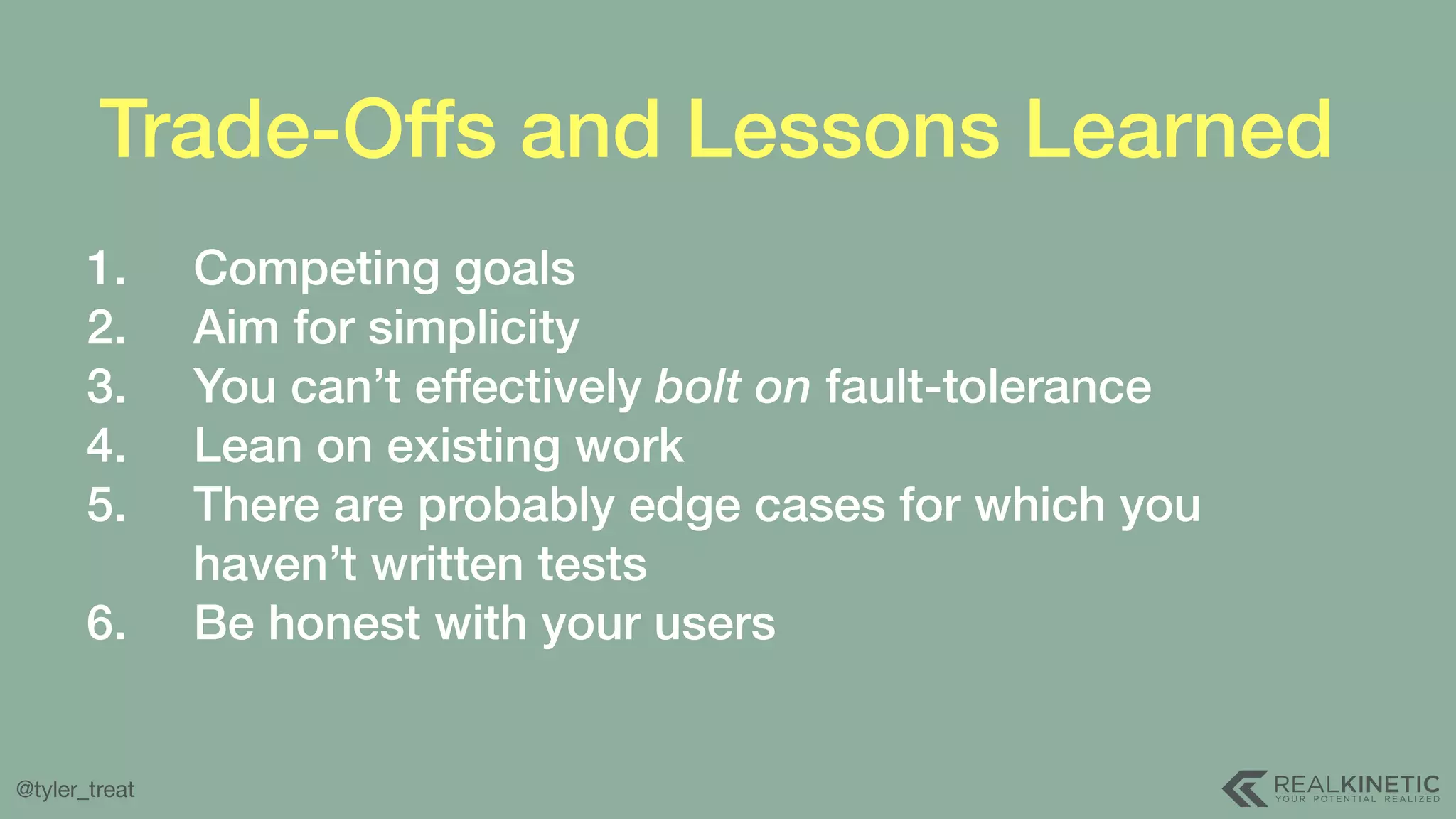 Trade-Offs and Lessons Learned

1. Competing goals
2. Aim for simplicity
3. You can’t effectively bolt on fault-tolerance
4. Lean on existing work
5. There are probably edge cases for which you haven’t written tests
6. Be honest with your users

@tyler_treat

REALKINETIC
YOUR POTENTIAL REALIZED